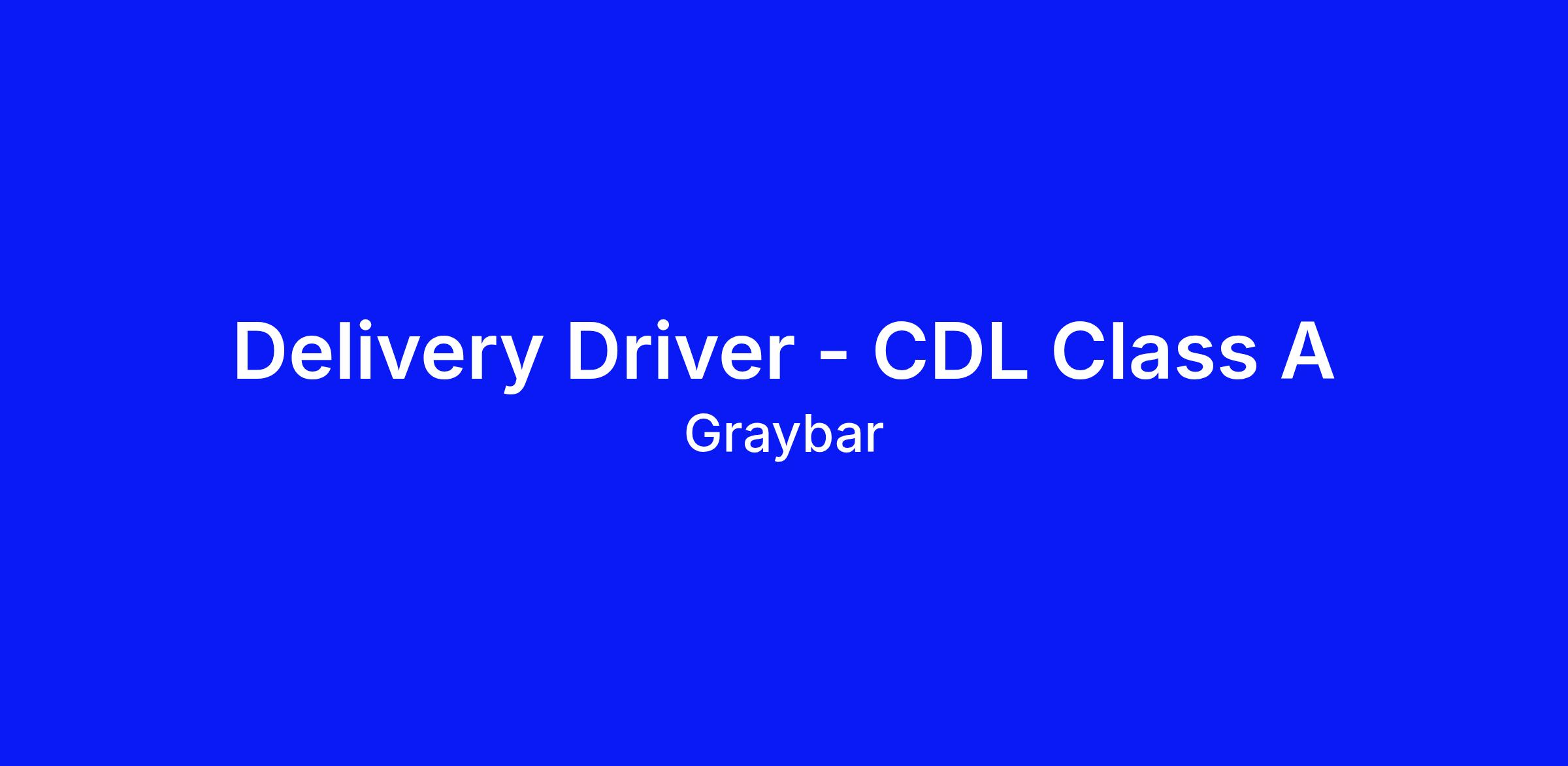 Delivery Driver - CDL Class A
Graybar